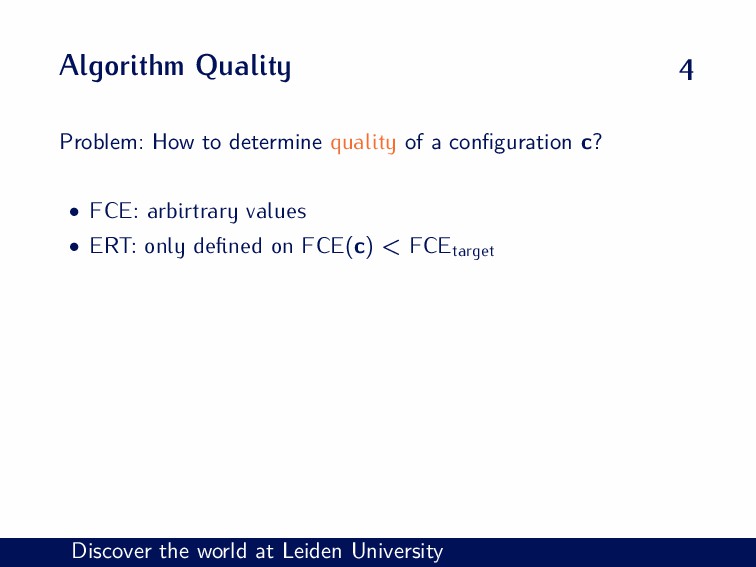 Algorithm Quality

4

Problem: How to determine quality of a configuration $\mathbf{c}$?

• FCE: arbirtrary values
• ERT: only defined on $\text{FCE}(\mathbf{c}) < \text{FCE}_{\text{target}}$

Discover the world at Leiden University